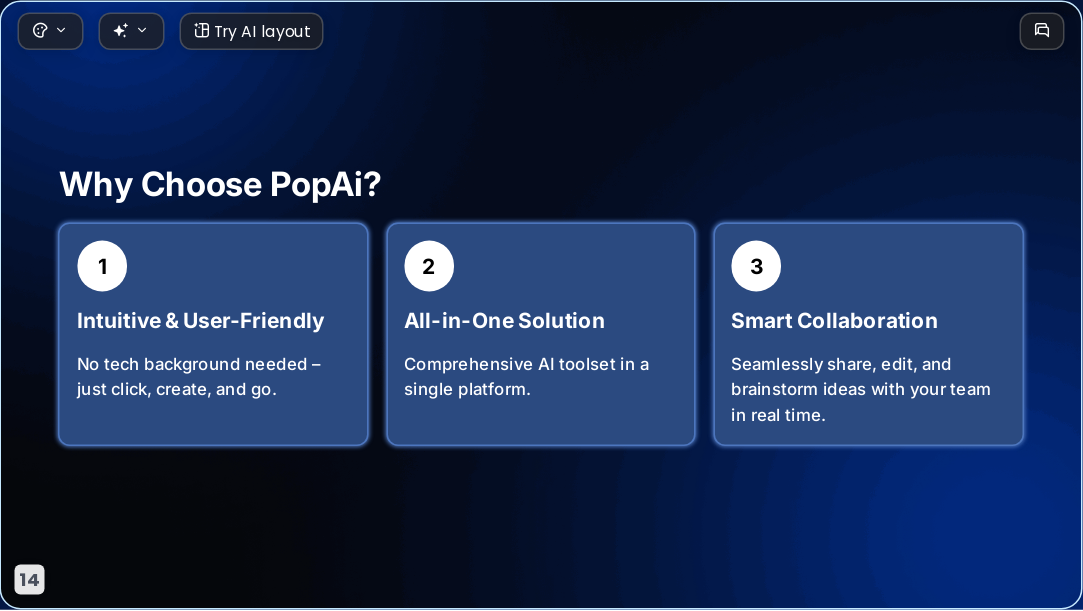 Try AI layout

Why Choose PopAi?

1

Intuitive & User-Friendly

No tech background needed – just click, create, and go.

2

All-in-One Solution

Comprehensive AI toolset in a single platform.

3

Smart Collaboration

Seamlessly share, edit, and brainstorm ideas with your team in real time.

14